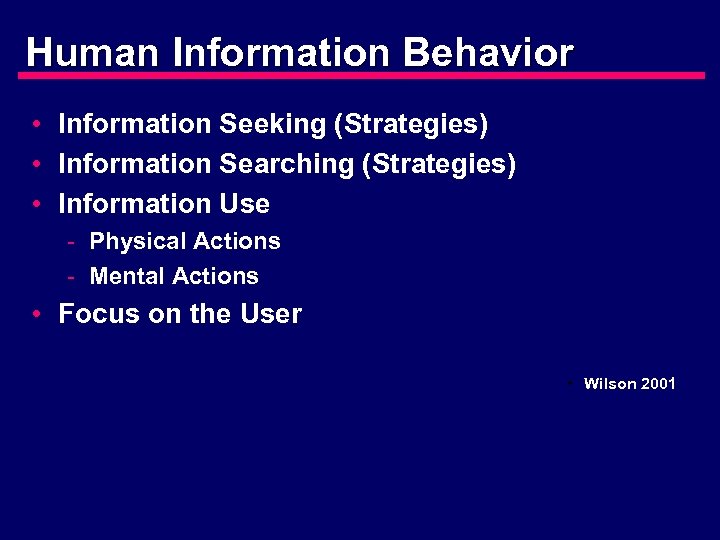 Human Information Behavior

• Information Seeking (Strategies)
• Information Searching (Strategies)
• Information Use
- Physical Actions
- Mental Actions
• Focus on the User

• Wilson 2001